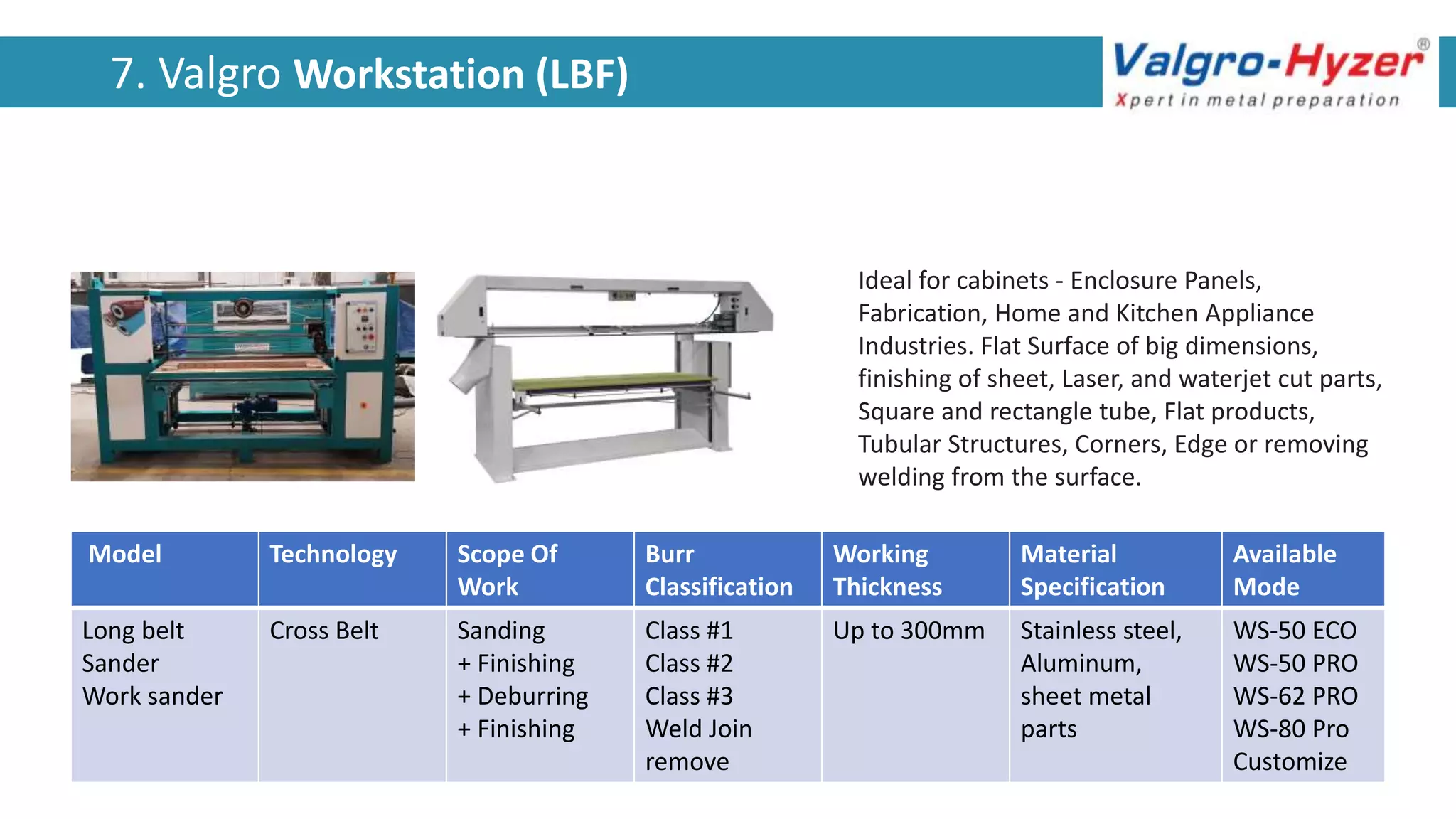 7. Valgro Workstation (LBF)

Valgro-Hyzer®
Xpert in metal preparation

Ideal for cabinets - Enclosure Panels, Fabrication, Home and Kitchen Appliance Industries. Flat Surface of big dimensions, finishing of sheet, Laser, and waterjet cut parts, Square and rectangle tube, Flat products, Tubular Structures, Corners, Edge or removing welding from the surface.

| Model | Technology | Scope Of Work | Burr Classification | Working Thickness | Material Specification | Available Mode |
|---|---|---|---|---|---|---|
| Long belt Sander Work sander | Cross Belt | Sanding + Finishing + Deburring + Finishing | Class #1 Class #2 Class #3 Weld Join remove | Up to 300mm | Stainless steel, Aluminum, sheet metal parts | WS-50 ECO WS-50 PRO WS-62 PRO WS-80 Pro Customize |